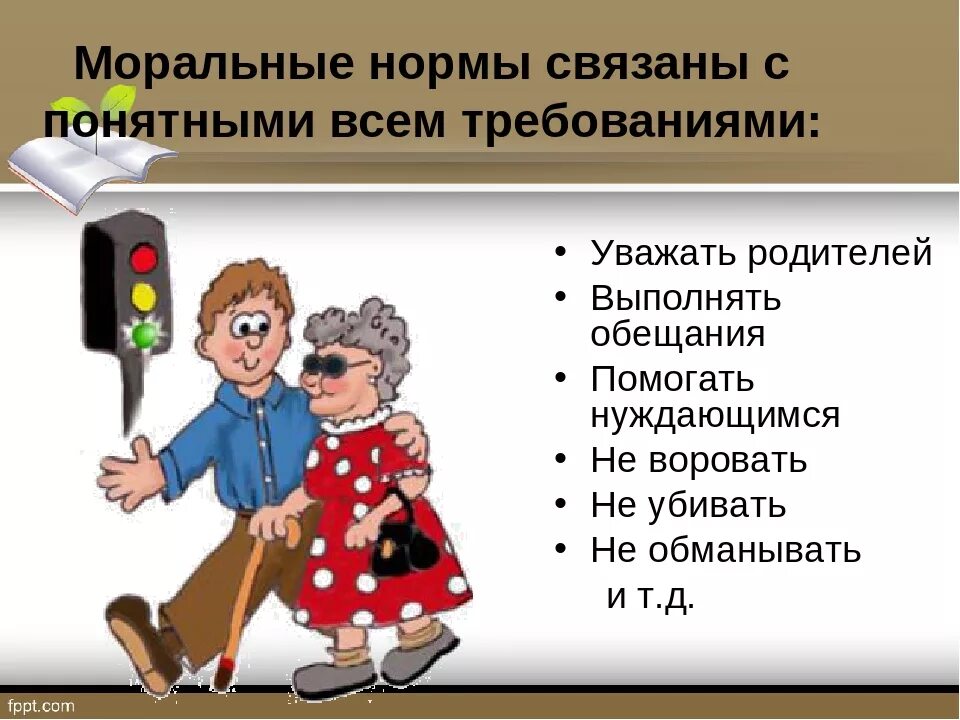 Моральные нормы связаны с понятными всем требованиями:

• Уважать родителей
• Выполнять обещания
• Помогать нуждающимся
• Не воровать
• Не убивать
• Не обманывать
и т.д.

fppt.com